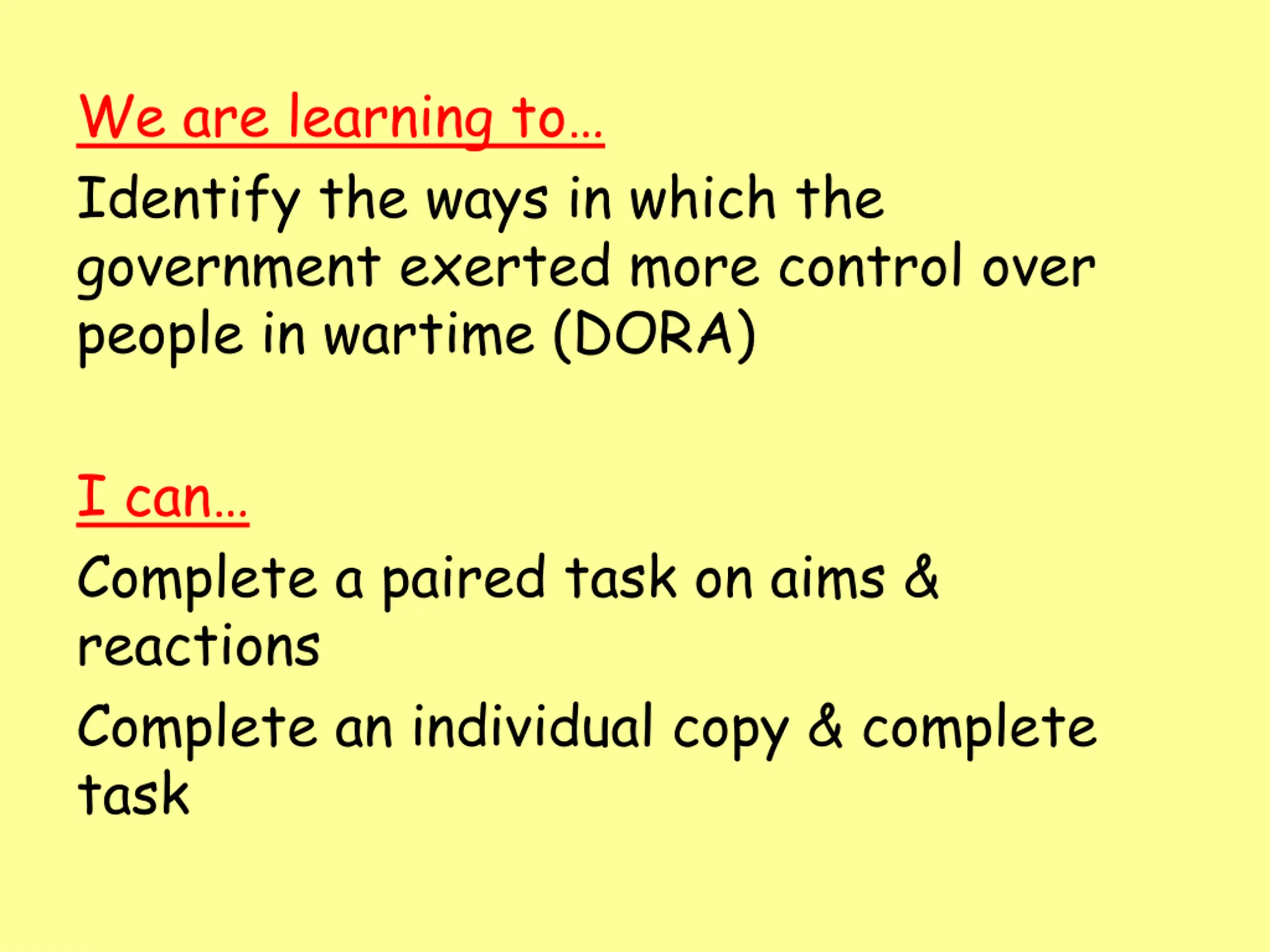 We are learning to…

Identify the ways in which the government exerted more control over people in wartime (DORA)

I can…

Complete a paired task on aims & reactions

Complete an individual copy & complete task